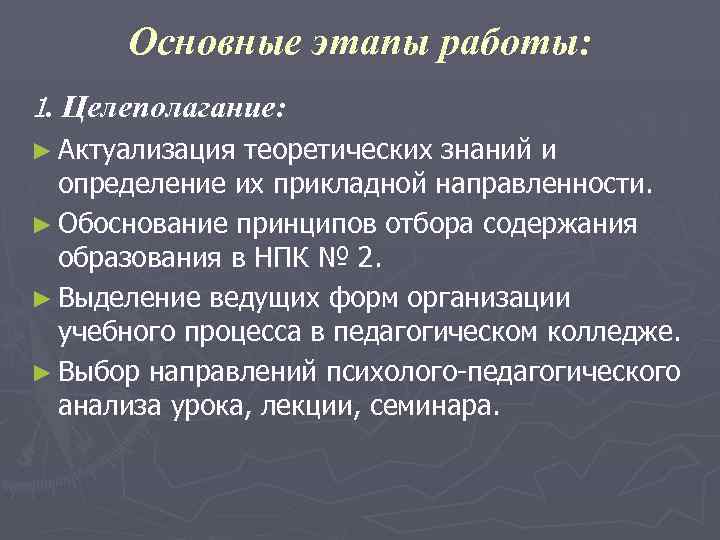 Основные этапы работы:

1. Целеполагание:

► Актуализация теоретических знаний и определение их прикладной направленности.

► Обоснование принципов отбора содержания образования в НПК № 2.

► Выделение ведущих форм организации учебного процесса в педагогическом колледже.

► Выбор направлений психолого-педагогического анализа урока, лекции, семинара.